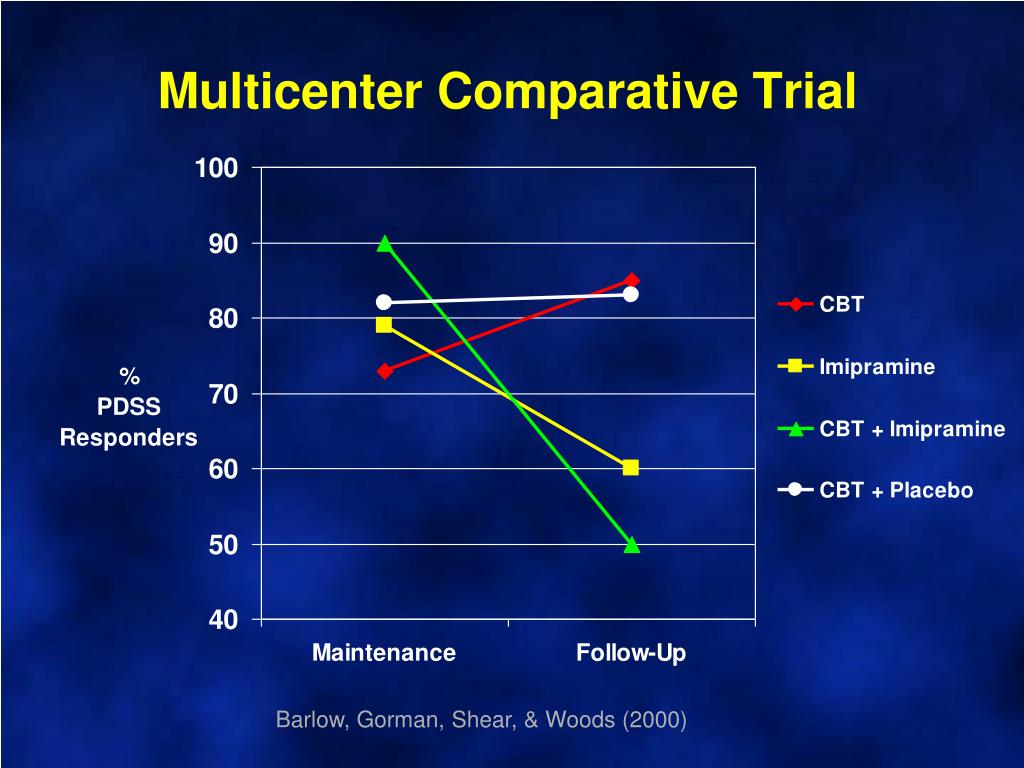 Multicenter Comparative Trial

100
90
80
70
60
50
40

%
PDSS
Responders

Maintenance
Follow-Up

CBT
Imipramine
CBT + Imipramine
CBT + Placebo

Barlow, Gorman, Shear, & Woods (2000)